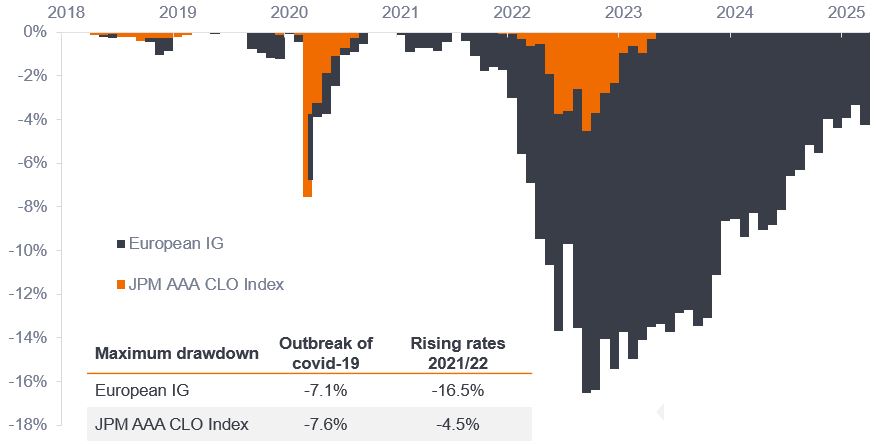 2018 2019 2020 2021 2022 2023 2024 2025

0%
-2%
-4%
-6%
-8%
-10%
-12%
-14%
-16%
-18%

European IG

JPM AAA CLO Index

| Maximum drawdown | Outbreak of covid-19 | Rising rates 2021/22 |
|---|---|---|
| European IG | -7.1% | -16.5% |
| JPM AAA CLO Index | -7.6% | -4.5% |